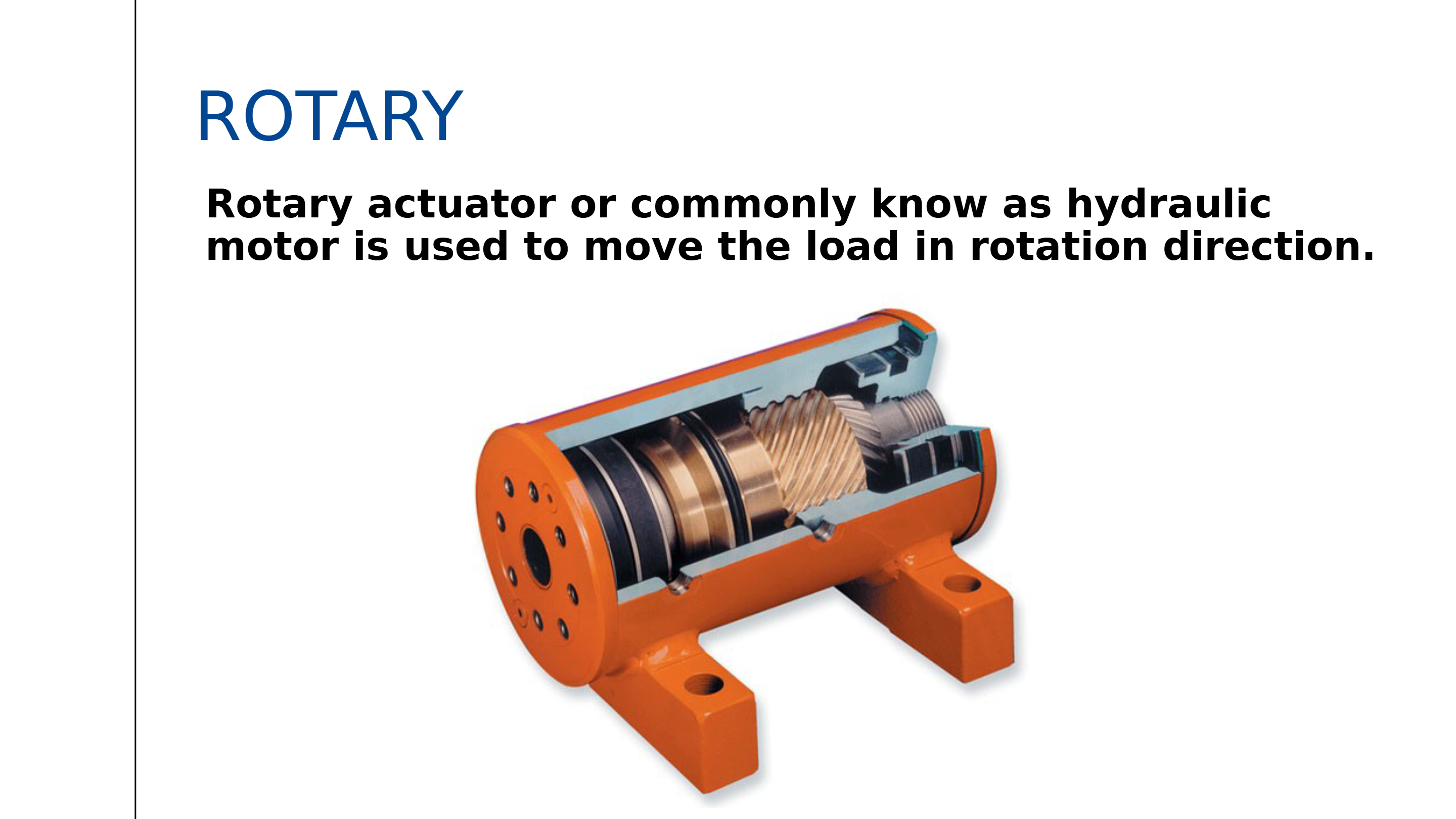 ROTARY

Rotary actuator or commonly know as hydraulic motor is used to move the load in rotation direction.